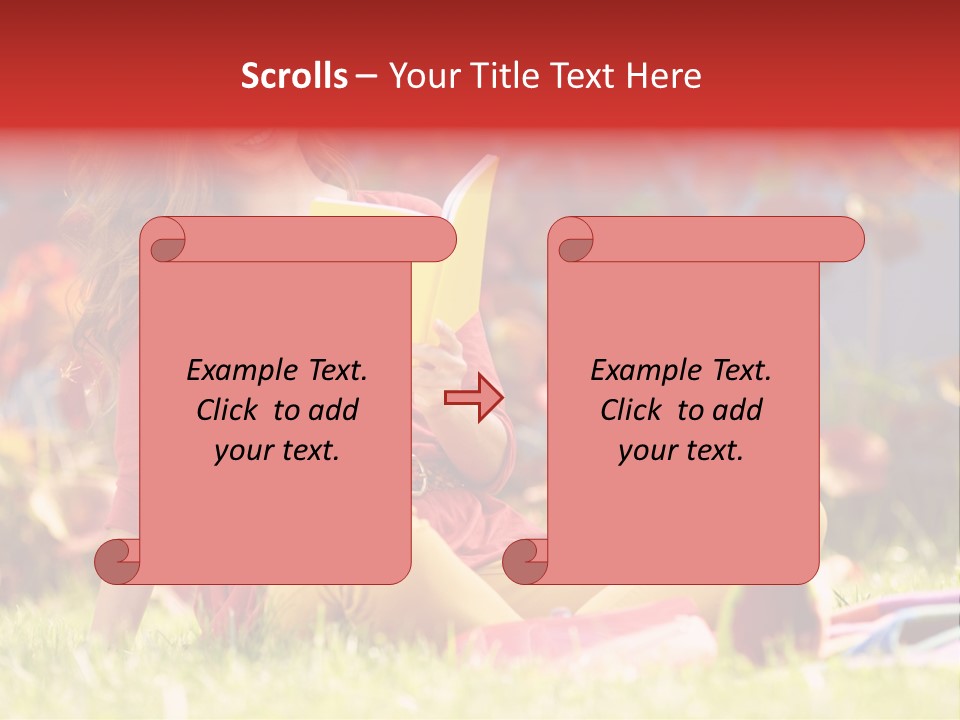 Scrolls – Your Title Text Here

Example Text. Click to add your text.

Example Text. Click to add your text.